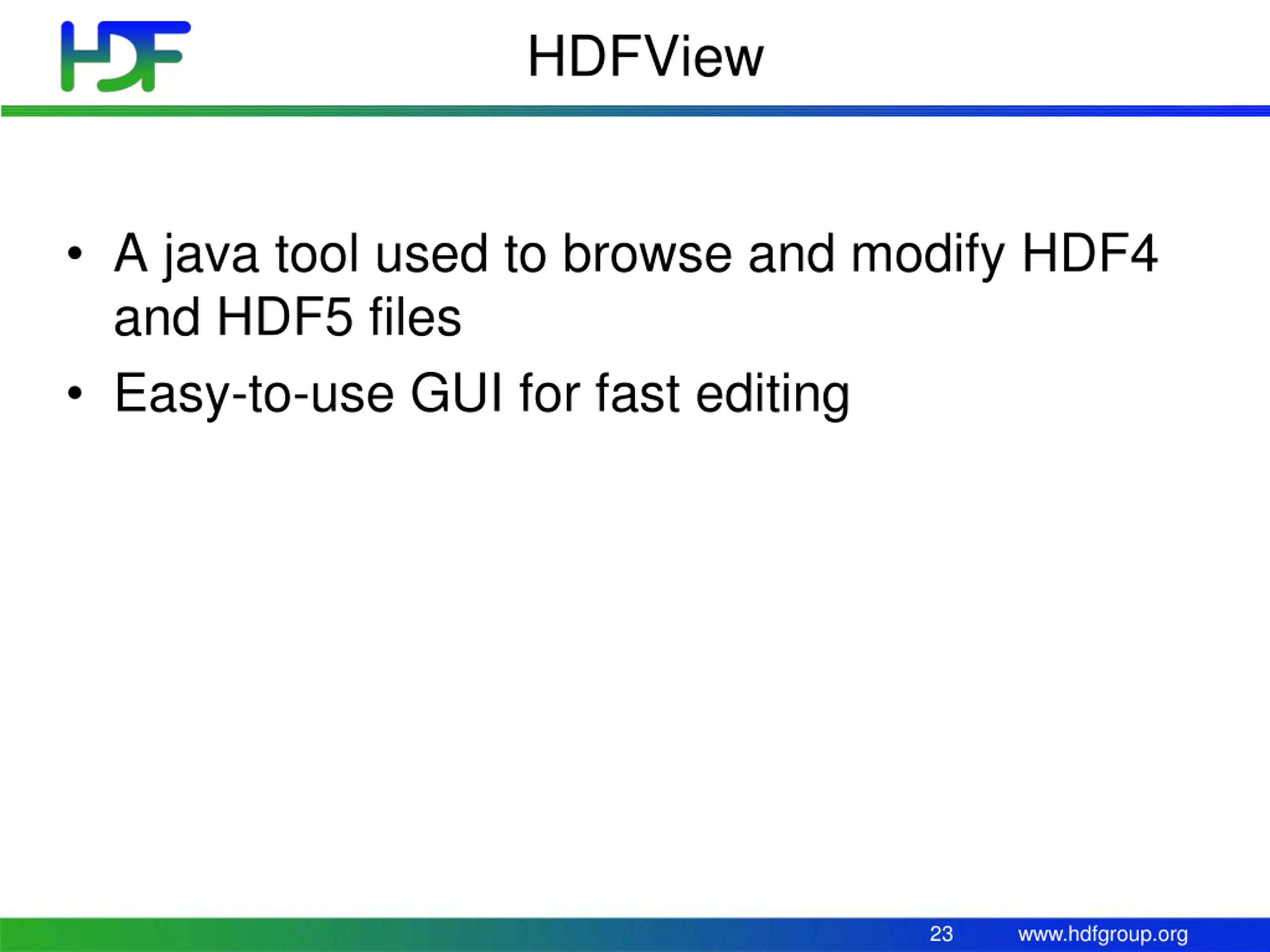 HDF

HDFView

• A java tool used to browse and modify HDF4 and HDF5 files
• Easy-to-use GUI for fast editing

23 www.hdfgroup.org